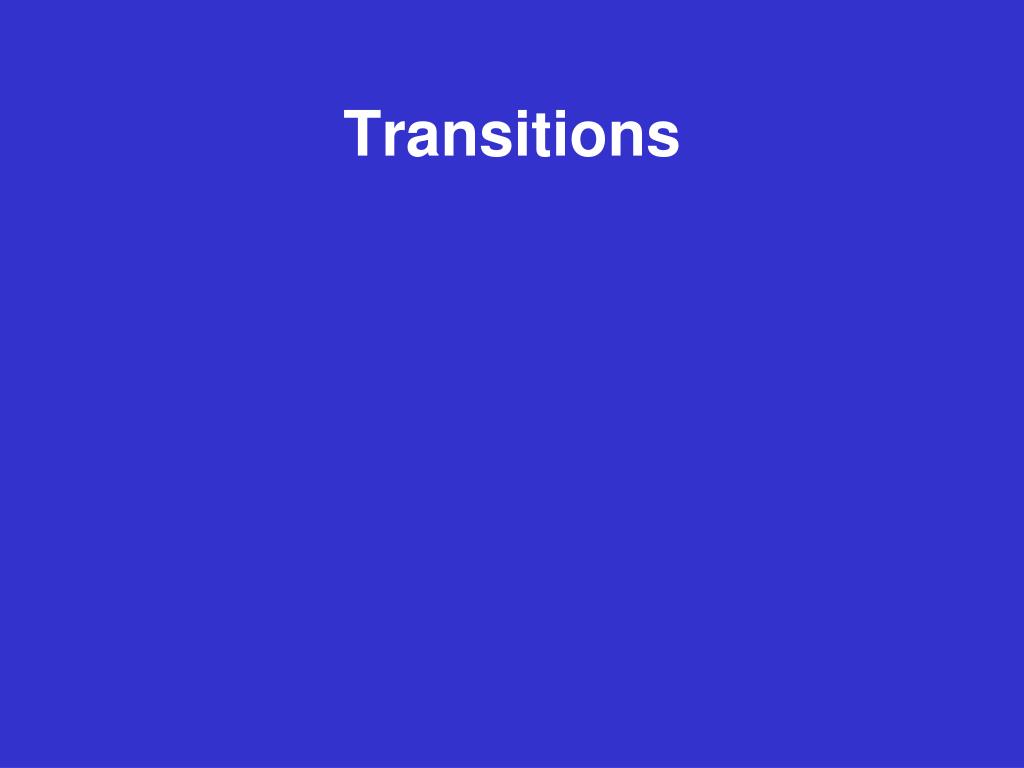 Transitions